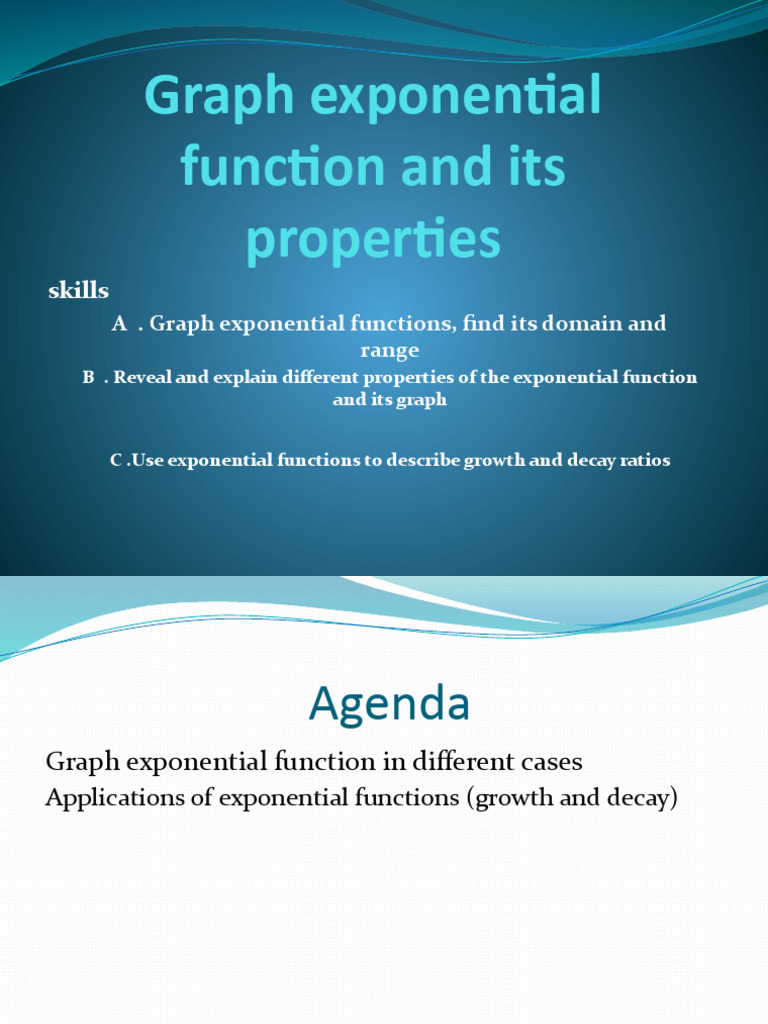 Graph exponential function and its properties

skills

A . Graph exponential functions, find its domain and range

B . Reveal and explain different properties of the exponential function and its graph

C .Use exponential functions to describe growth and decay ratios

Agenda

Graph exponential function in different cases
Applications of exponential functions (growth and decay)